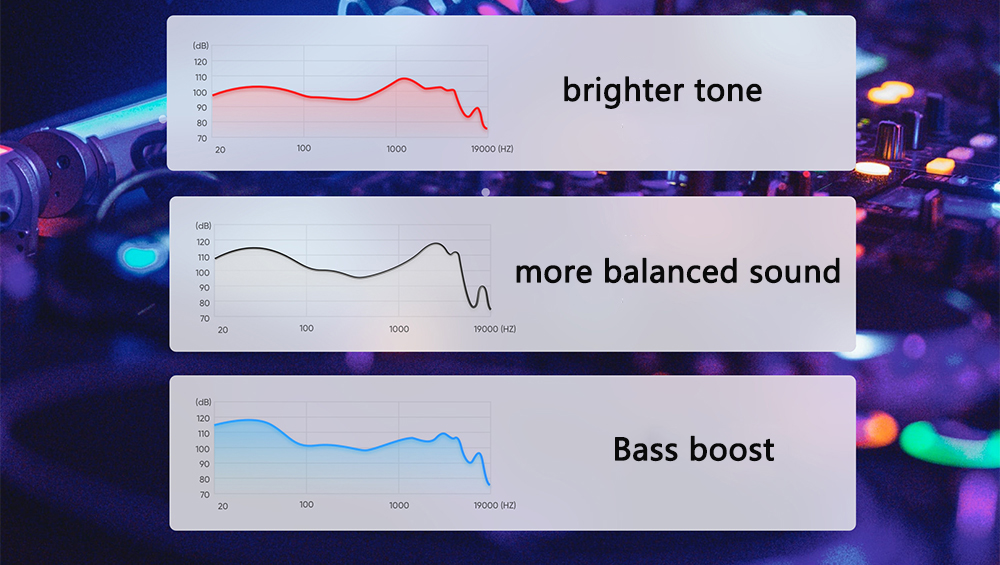 (dB)
120
110
100
90
80
70
20
100
1000
19000 (HZ)

brighter tone

(dB)
120
110
100
90
80
70
20
100
1000
19000 (HZ)

more balanced sound

(dB)
120
110
100
90
80
70
20
100
1000
19000 (HZ)

Bass boost